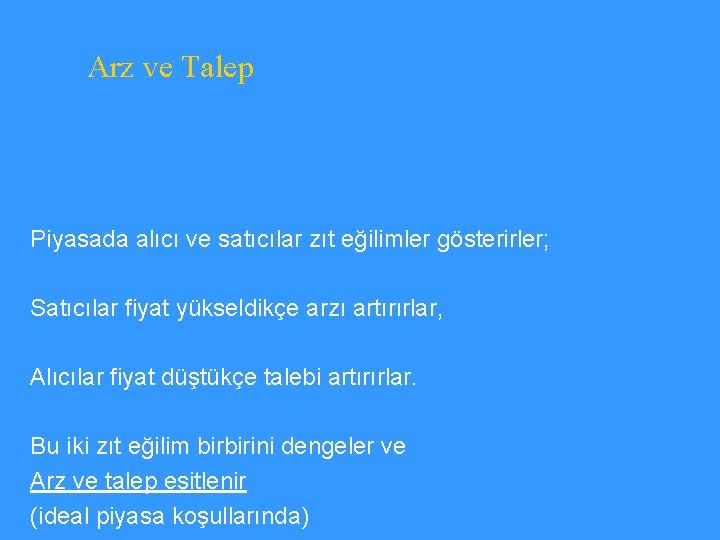 Arz ve Talep

Piyasada alıcı ve satıcılar zıt eğilimler gösterirler;

Satıcılar fiyat yükseldikçe arzı artırırlar,

Alıcılar fiyat düştükçe talebi artırırlar.

Bu iki zıt eğilim birbirini dengeler ve
Arz ve talep eşitlenir
(ideal piyasa koşullarında)